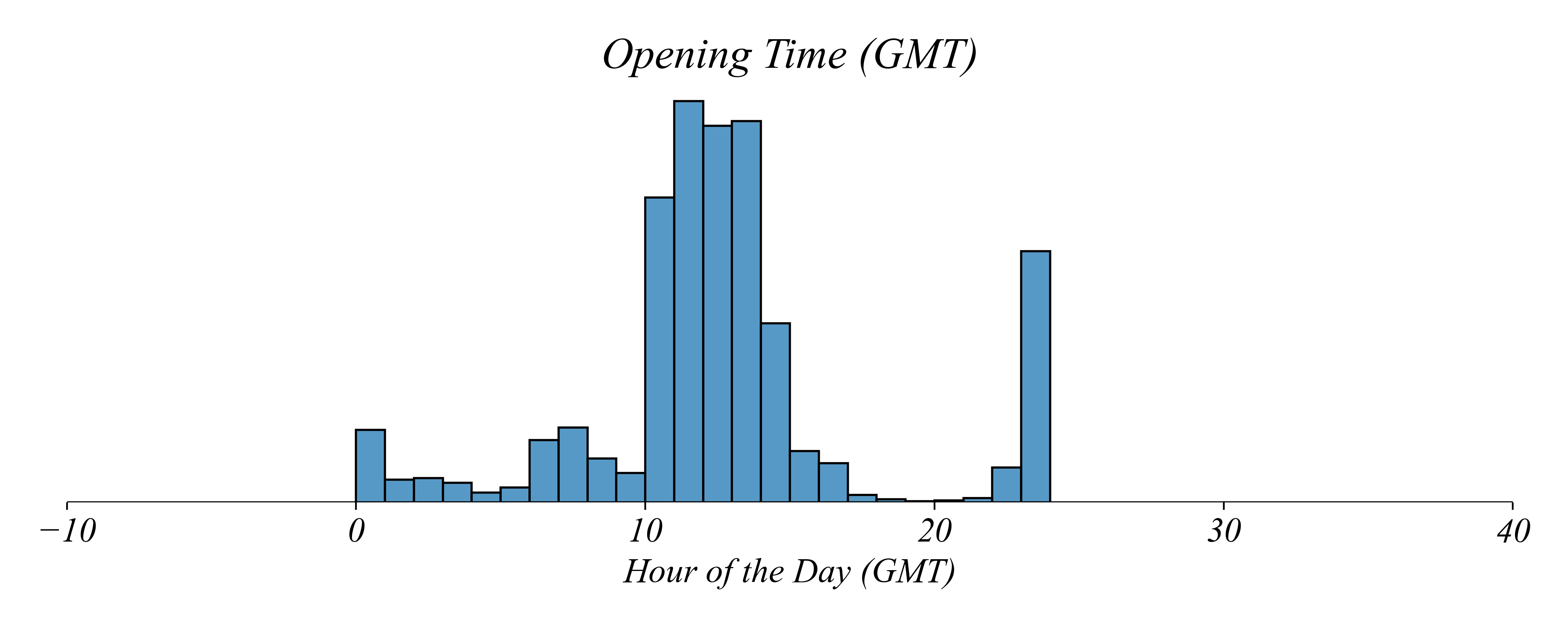 Opening Time (GMT)

−10
0
10
20
30
40

Hour of the Day (GMT)